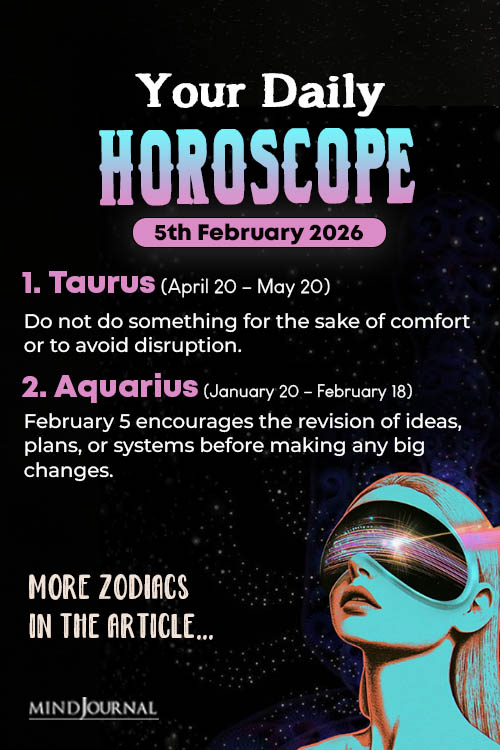 Your Daily
HOROSCOPE
5th February 2026

1. Taurus (April 20 – May 20)
Do not do something for the sake of comfort or to avoid disruption.

2. Aquarius (January 20 – February 18)
February 5 encourages the revision of ideas, plans, or systems before making any big changes.

MORE ZODIACS IN THE ARTICLE...

MINDJOURNAL